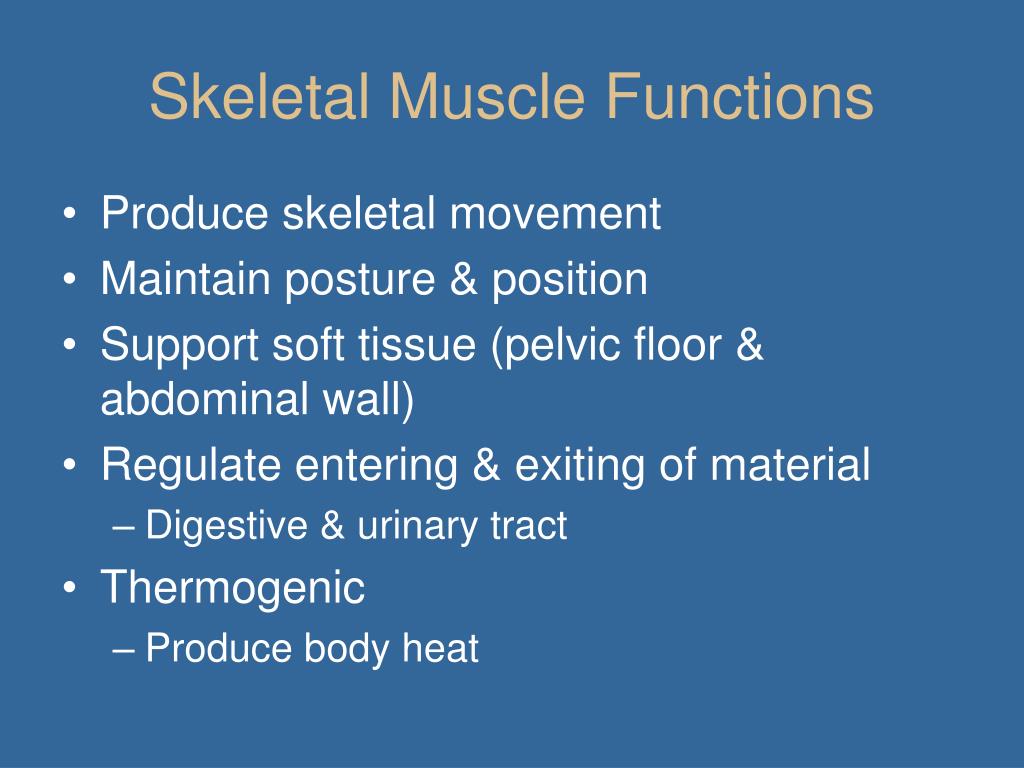 Skeletal Muscle Functions

• Produce skeletal movement
• Maintain posture & position
• Support soft tissue (pelvic floor & abdominal wall)
• Regulate entering & exiting of material
– Digestive & urinary tract
• Thermogenic
– Produce body heat